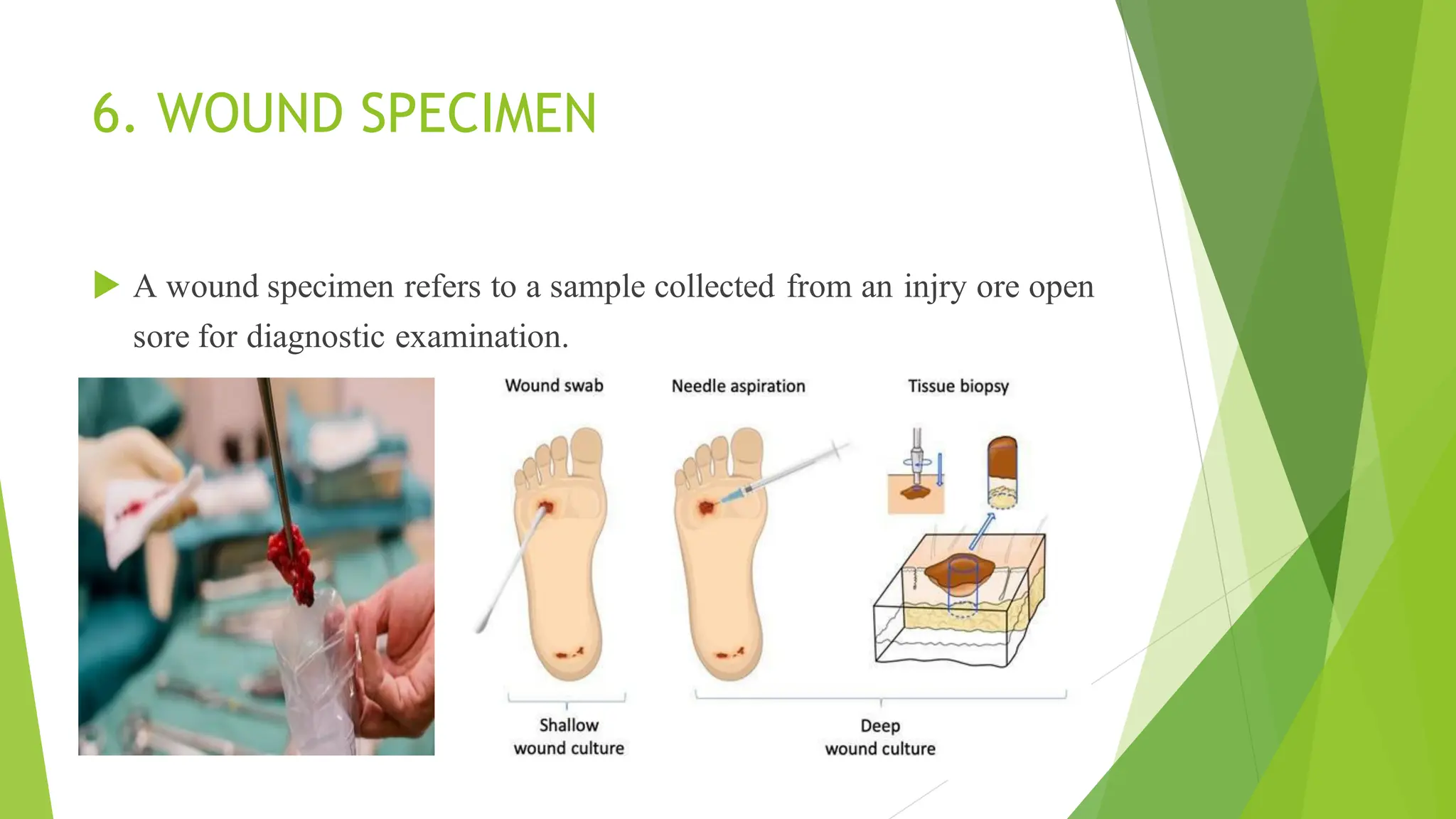 6. WOUND SPECIMEN

A wound specimen refers to a sample collected from an injry ore open sore for diagnostic examination.

Wound swab

Needle aspiration

Tissue biopsy

Shallow wound culture

Deep wound culture